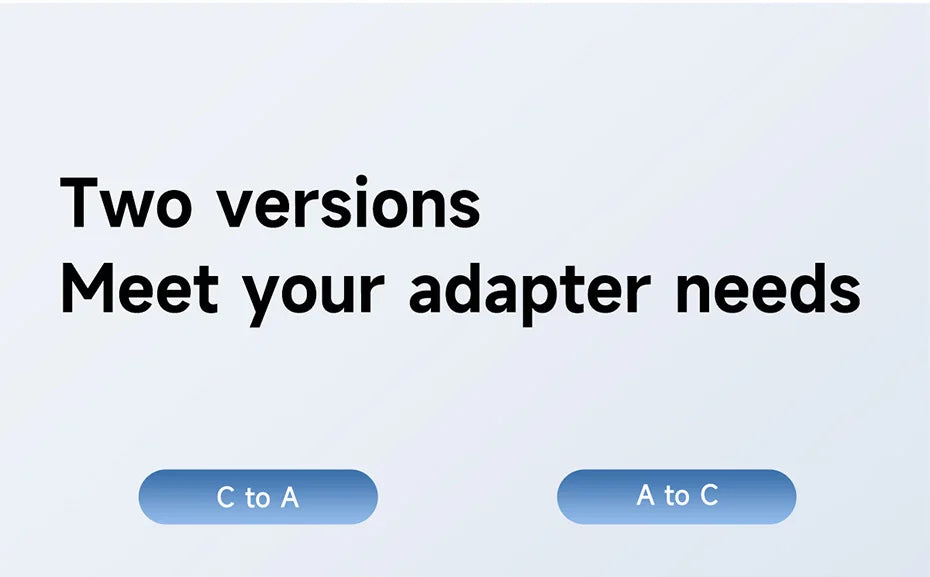 Two versions
Meet your adapter needs

C to A

A to C